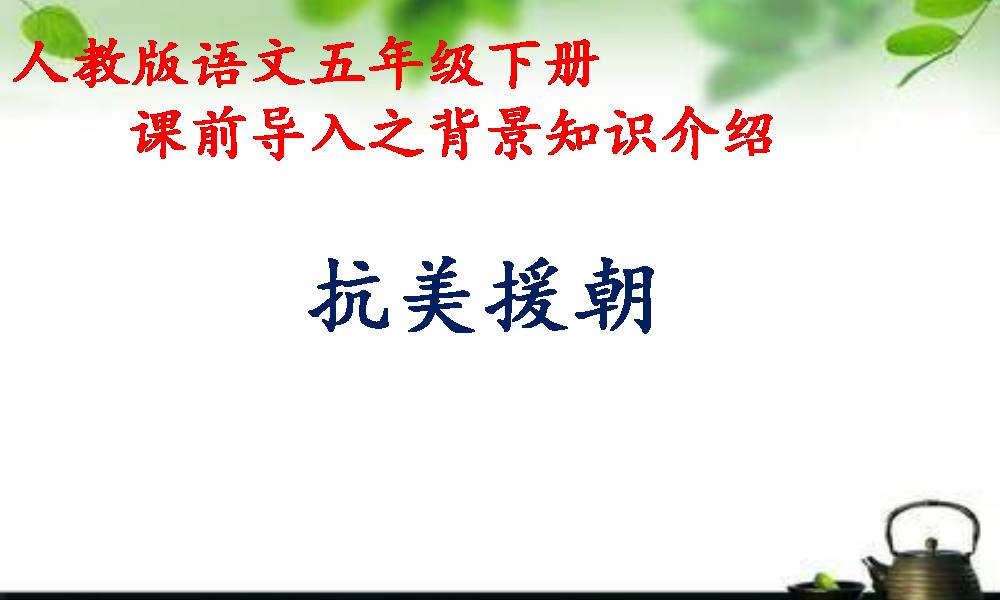 人教版语文五年级下册
课前导入之背景知识介绍

抗美援朝